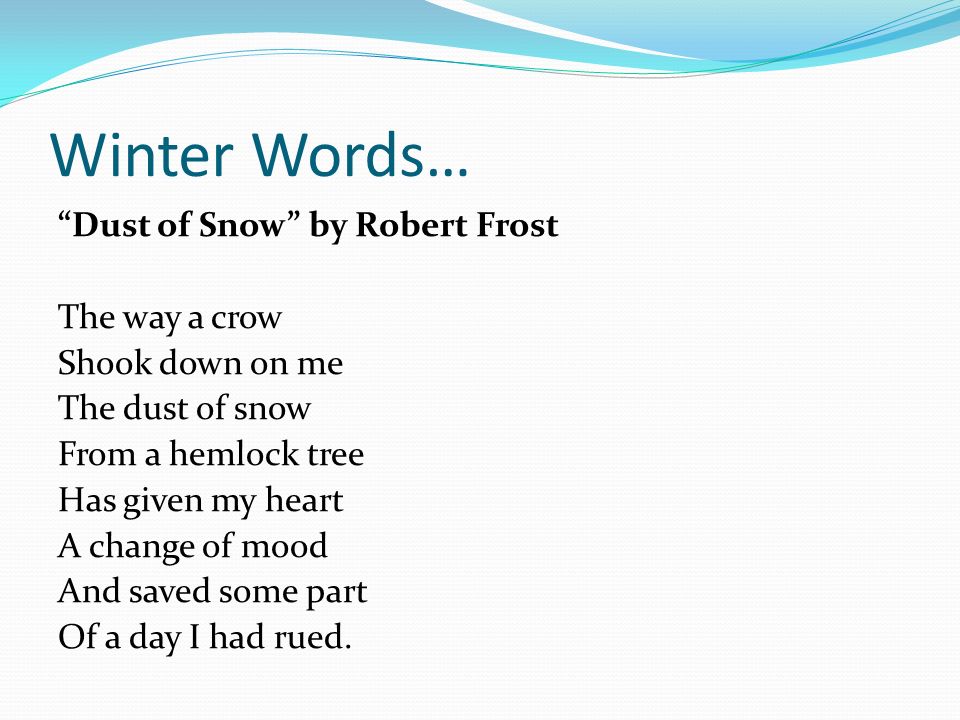 Winter Words…

“Dust of Snow” by Robert Frost

The way a crow
Shook down on me
The dust of snow
From a hemlock tree
Has given my heart
A change of mood
And saved some part
Of a day I had rued.